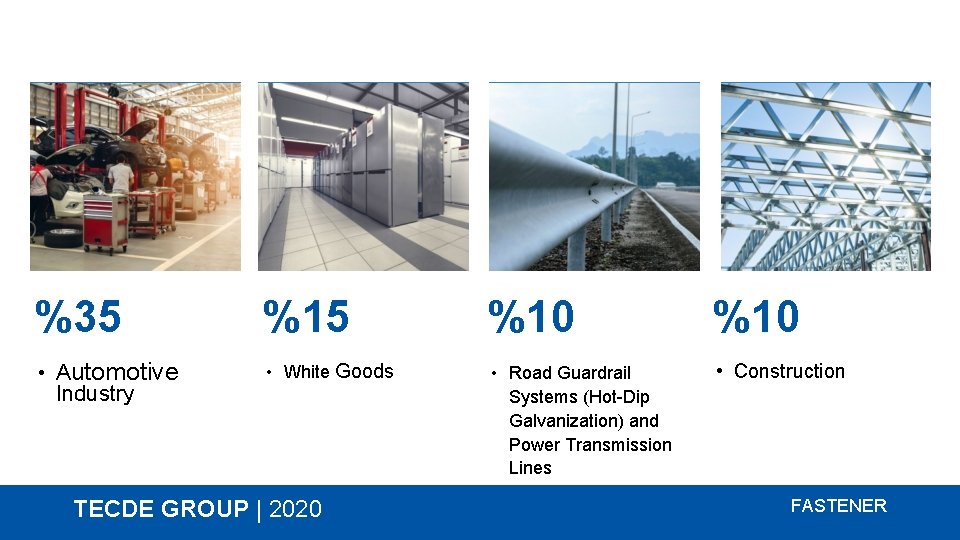 %35

• Automotive Industry

%15

• White Goods

%10

• Road Guardrail Systems (Hot-Dip Galvanization) and Power Transmission Lines

%10

• Construction

TECDE GROUP | 2020

FASTENER